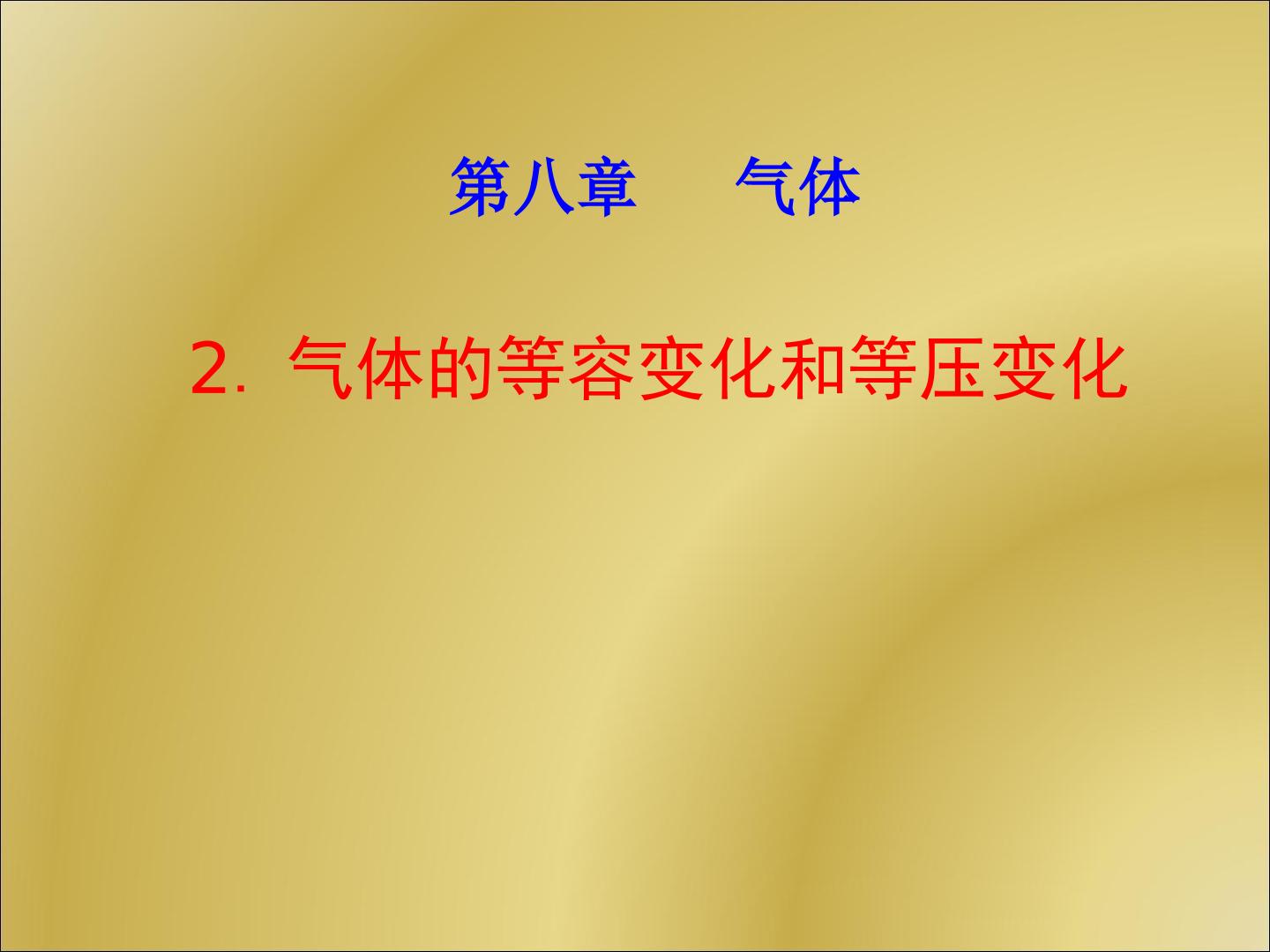 第八章　　气体

2. 气体的等容变化和等压变化